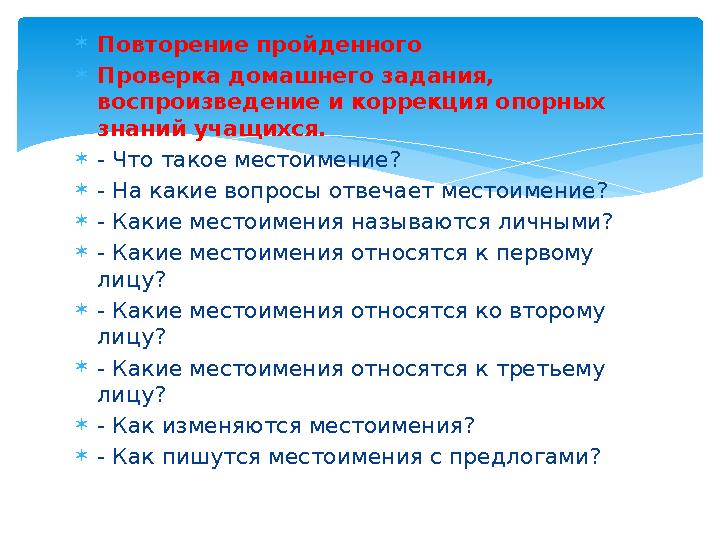 Повторение пройденного
Проверка домашнего задания, воспроизведение и коррекция опорных знаний учащихся.
- Что такое местоимение?
- На какие вопросы отвечает местоимение?
- Какие местоимения называются личными?
- Какие местоимения относятся к первому лицу?
- Какие местоимения относятся ко второму лицу?
- Какие местоимения относятся к третьему лицу?
- Как изменяются местоимения?
- Как пишутся местоимения с предлогами?